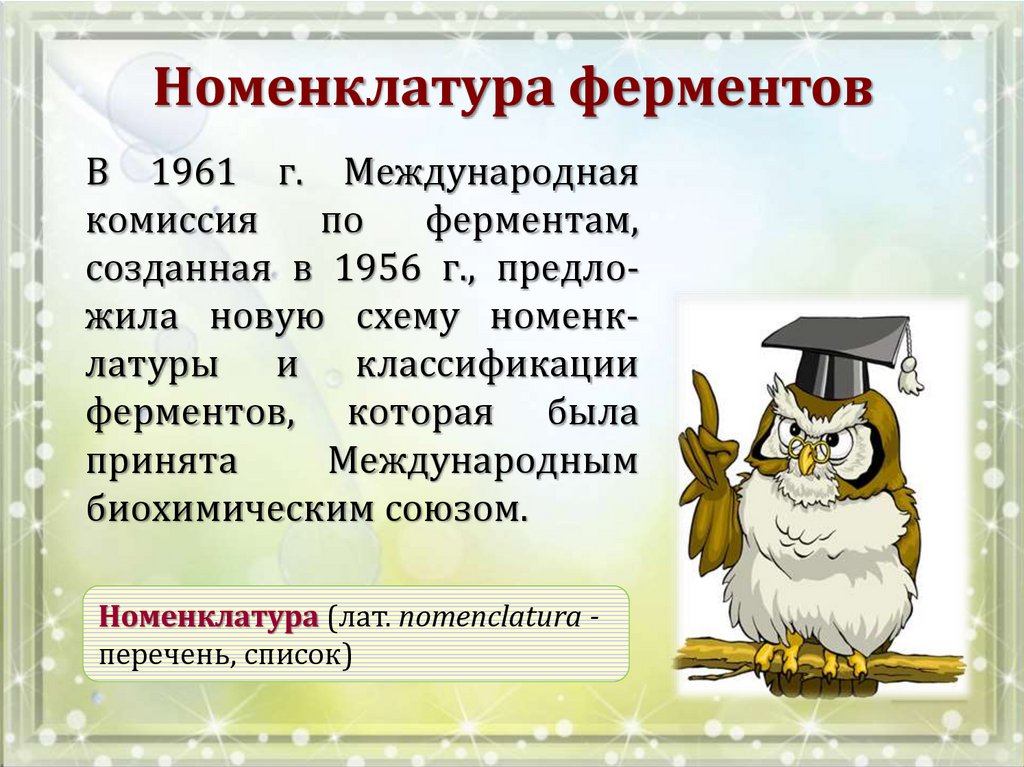 Номенклатура ферментов

В 1961 г. Международная комиссия по ферментам, созданная в 1956 г., предложила новую схему номенклатуры и классификации ферментов, которая была принята Международным биохимическим союзом.

Номенклатура (лат. nomenclatura - перечень, список)